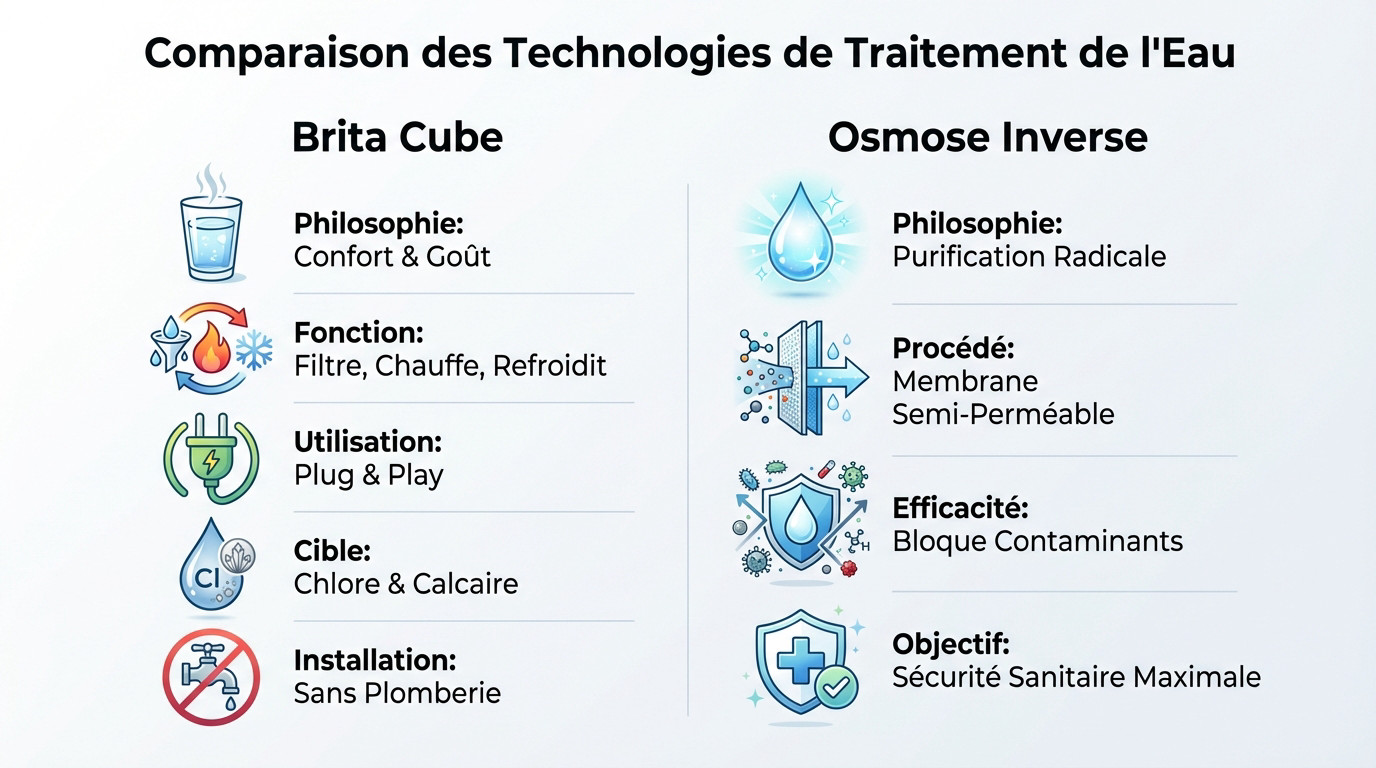 Comparaison des Technologies de Traitement de l'Eau

Brita Cube

Philosophie:
Confort & Goût

Fonction:
Filtre, Chauffe, Refroidit

Utilisation:
Plug & Play

Cl

Cible:
Chlore & Calcaire

Installation:
Sans Plomberie

Osmose Inverse

Philosophie:
Purification Radicale

Procédé:
Membrane Semi-Perméable

H

Efficacité:
Bloque Contaminants

Objectif:
Sécurité Sanitaire Maximale